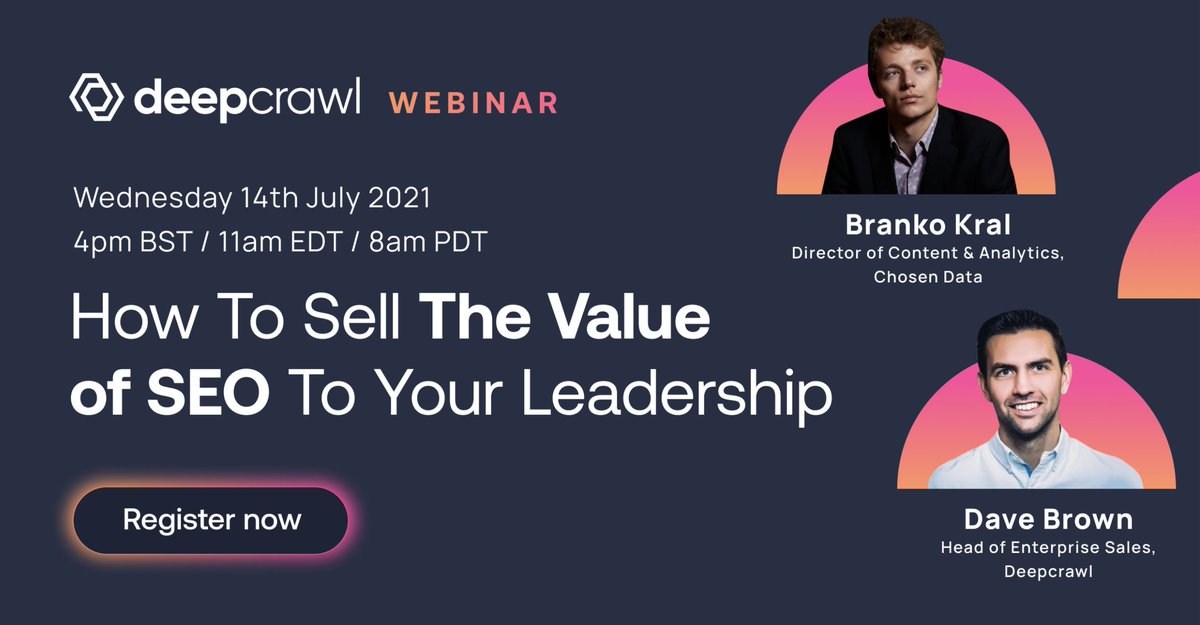 deepcrawl WEBINAR

Wednesday 14th July 2021
4pm BST / 11am EDT / 8am PDT

How To Sell The Value of SEO To Your Leadership

Register now

Branko Kral
Director of Content & Analytics, Chosen Data

Dave Brown
Head of Enterprise Sales, Deepcrawl